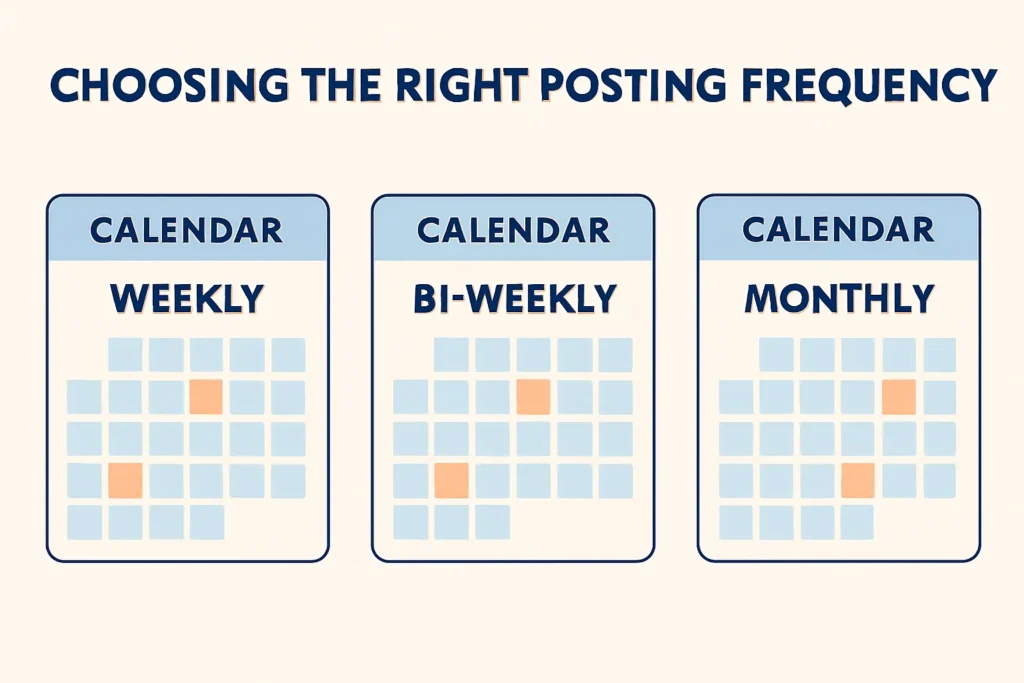 CHOOSING THE RIGHT POSTING FREQUENCY

CALENDAR
WEEKLY

CALENDAR
BI-WEEKLY

CALENDAR
MONTHLY